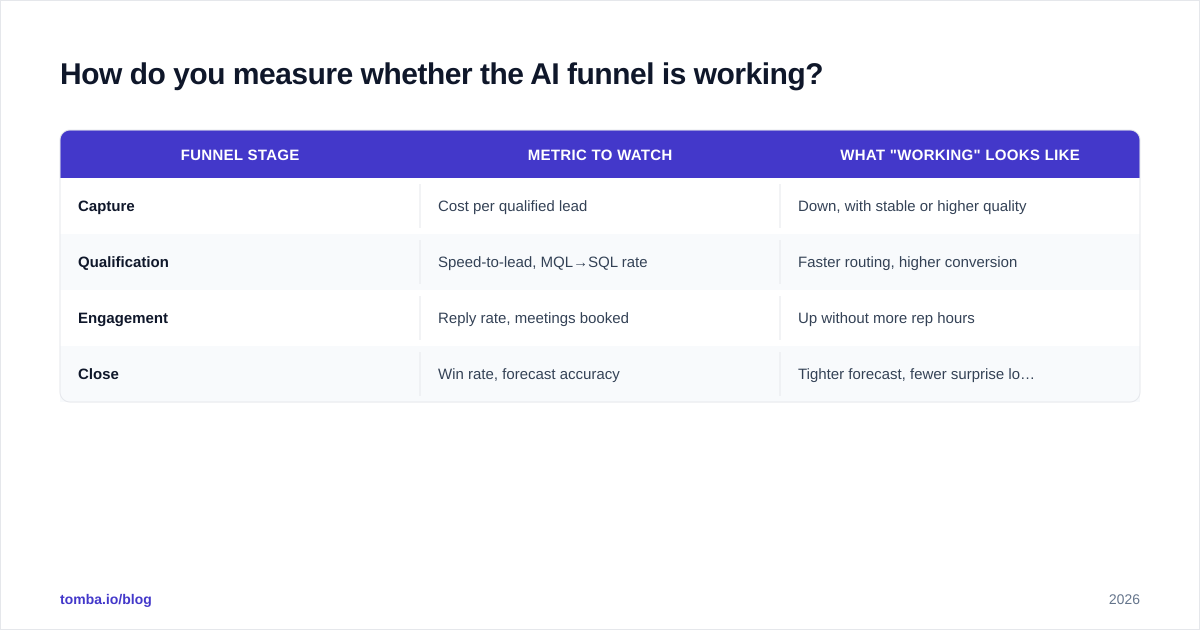 How do you measure whether the AI funnel is working?

| FUNNEL STAGE | METRIC TO WATCH | WHAT "WORKING" LOOKS LIKE |
|---|---|---|
| Capture | Cost per qualified lead | Down, with stable or higher quality |
| Qualification | Speed-to-lead, MQL→SQL rate | Faster routing, higher conversion |
| Engagement | Reply rate, meetings booked | Up without more rep hours |
| Close | Win rate, forecast accuracy | Tighter forecast, fewer surprise lo… |

tomba.io/blog

2026